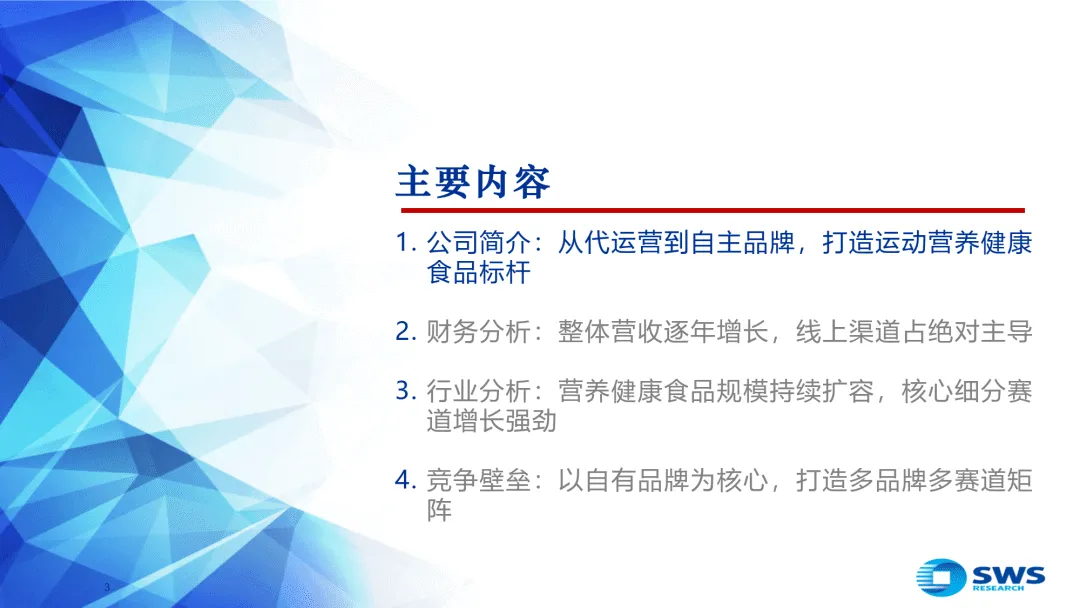 主要内容

1. 公司简介：从代运营到自主品牌，打造运动营养健康食品标杆

2. 财务分析：整体营收逐年增长，线上渠道占绝对主导

3. 行业分析：营养健康食品规模持续扩容，核心细分赛道增长强劲

4. 竞争壁垒：以自有品牌为核心，打造多品牌多赛道矩阵

3

SWS RESEARCH